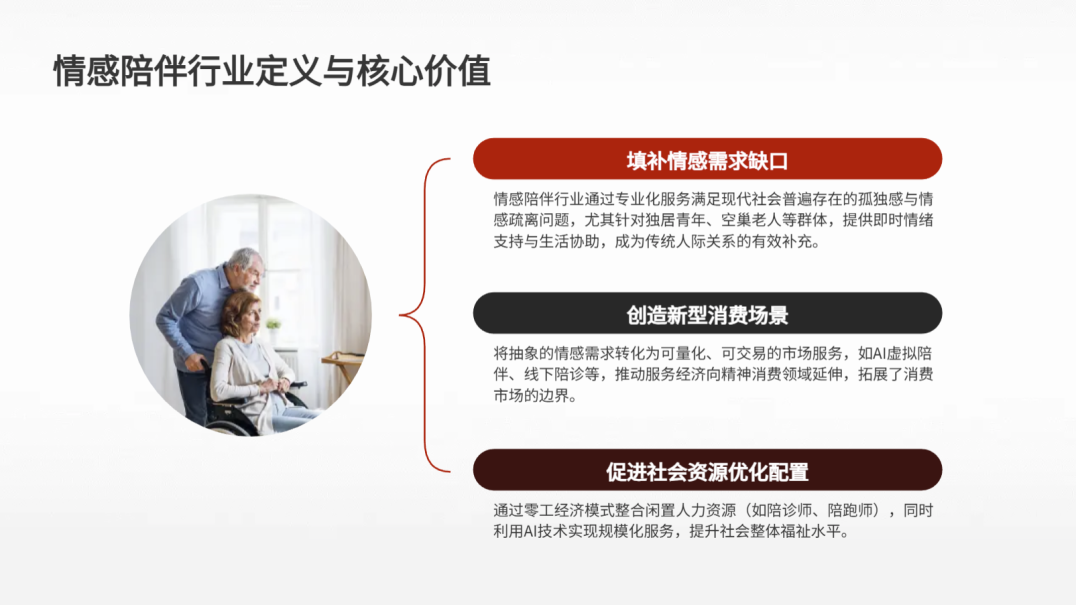 情感陪伴行业定义与核心价值

填补情感需求缺口

情感陪伴行业通过专业化服务满足现代社会普遍存在的孤独感与情感疏离问题，尤其针对独居青年、空巢老人等群体，提供即时情绪支持与生活协助，成为传统人际关系的有效补充。

创造新型消费场景

将抽象的情感需求转化为可量化、可交易的市场服务，如AI虚拟陪伴、线下陪诊等，推动服务经济向精神消费领域延伸，拓展了消费市场的边界。

促进社会资源优化配置

通过零工经济模式整合闲置人力资源（如陪诊师、陪跑师），同时利用AI技术实现规模化服务，提升社会整体福祉水平。